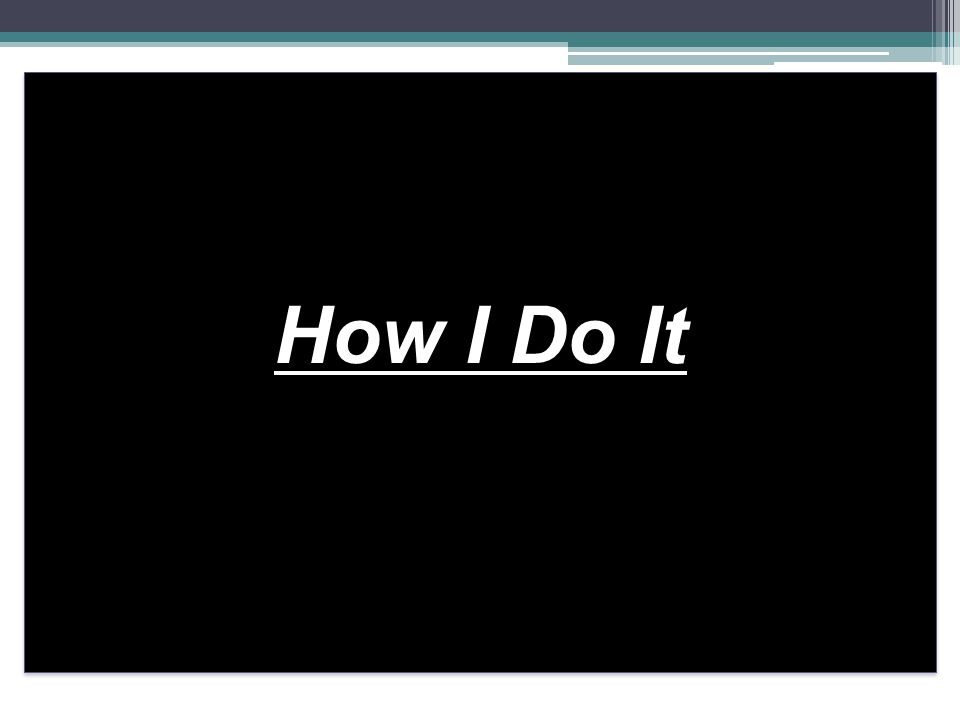 How I Do It